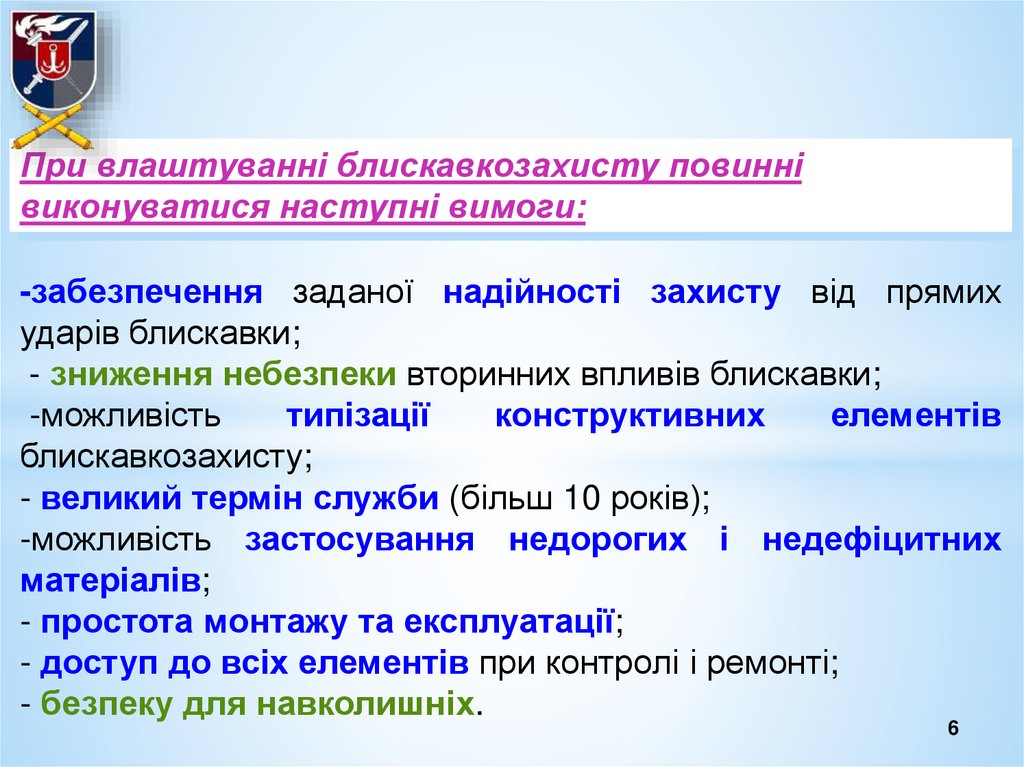 При влаштуванні блискавкозахисту повинні виконуватися наступні вимоги:

-забезпечення заданої надійності захисту від прямих ударів блискавки;
 - зниження небезпеки вторинних впливів блискавки;
 -можливість типізації конструктивних елементів блискавкозахисту;
- великий термін служби (більш 10 років);
-можливість застосування недорогих і недефіцитних матеріалів;
- простота монтажу та експлуатації;
- доступ до всіх елементів при контролі і ремонті;
- безпеку для навколишніх.

6